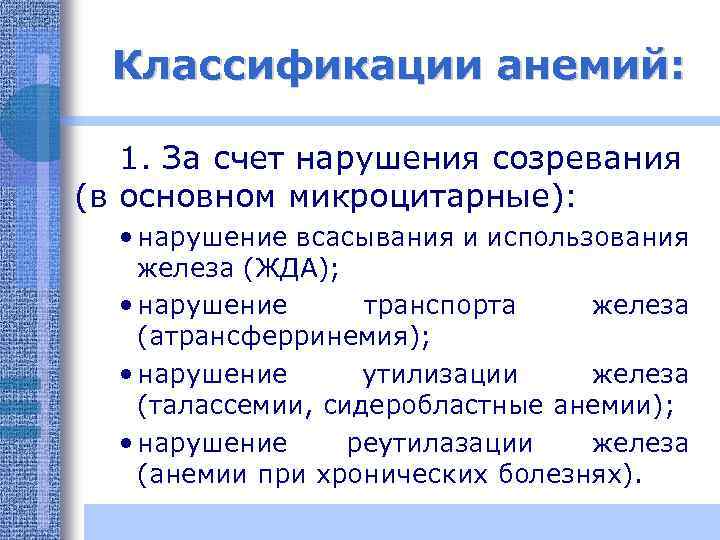 Классификации анемий:

1. За счет нарушения созревания (в основном микроцитарные):

• нарушение всасывания и использования железа (ЖДА);
• нарушение транспорта железа (атрансферринемия);
• нарушение утилизации железа (талассемии, сидеробластные анемии);
• нарушение реутилазации железа (анемии при хронических болезнях).